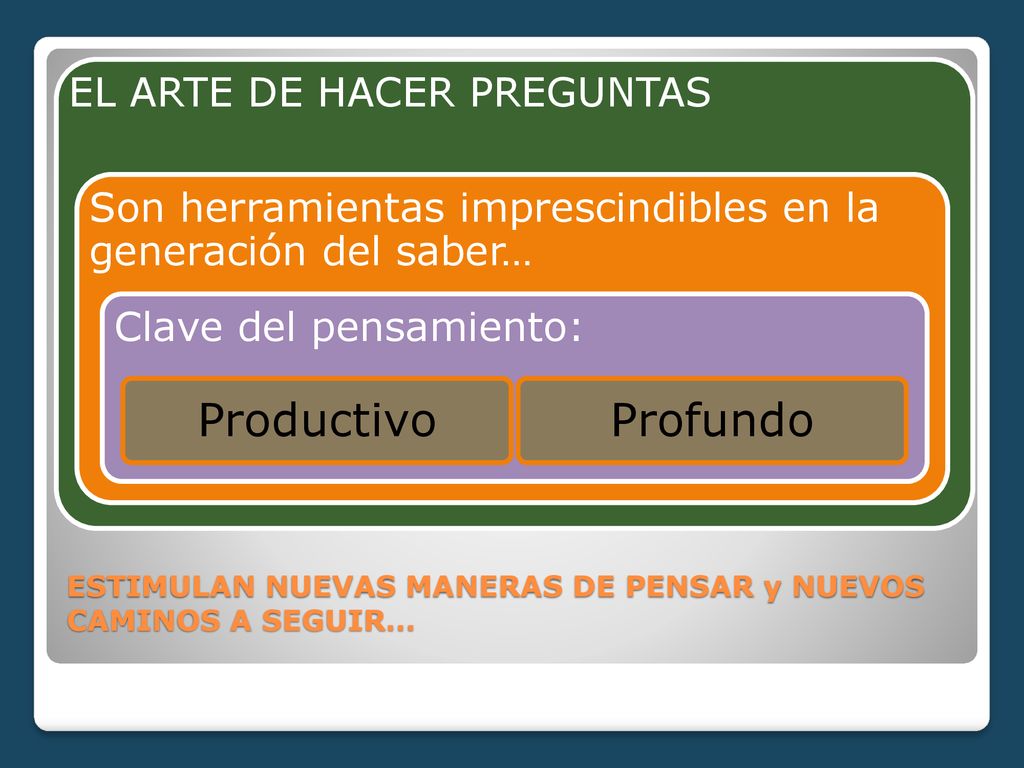 EL ARTE DE HACER PREGUNTAS

Son herramientas imprescindibles en la generación del saber…

Clave del pensamiento:

Productivo

Profundo

ESTIMULAN NUEVAS MANERAS DE PENSAR y NUEVOS CAMINOS A SEGUIR…